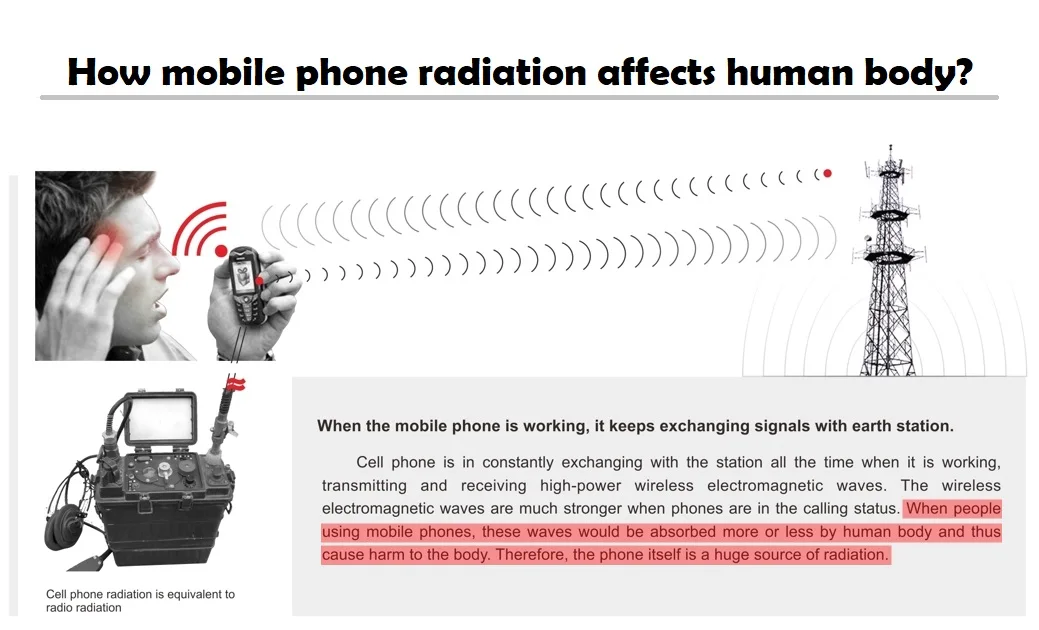 How mobile phone radiation affects human body?

When the mobile phone is working, it keeps exchanging signals with earth station.

Cell phone is in constantly exchanging with the station all the time when it is working, transmitting and receiving high-power wireless electromagnetic waves. The wireless electromagnetic waves are much stronger when phones are in the calling status. When people using mobile phones, these waves would be absorbed more or less by human body and thus cause harm to the body. Therefore, the phone itself is a huge source of radiation.

Cell phone radiation is equivalent to radio radiation